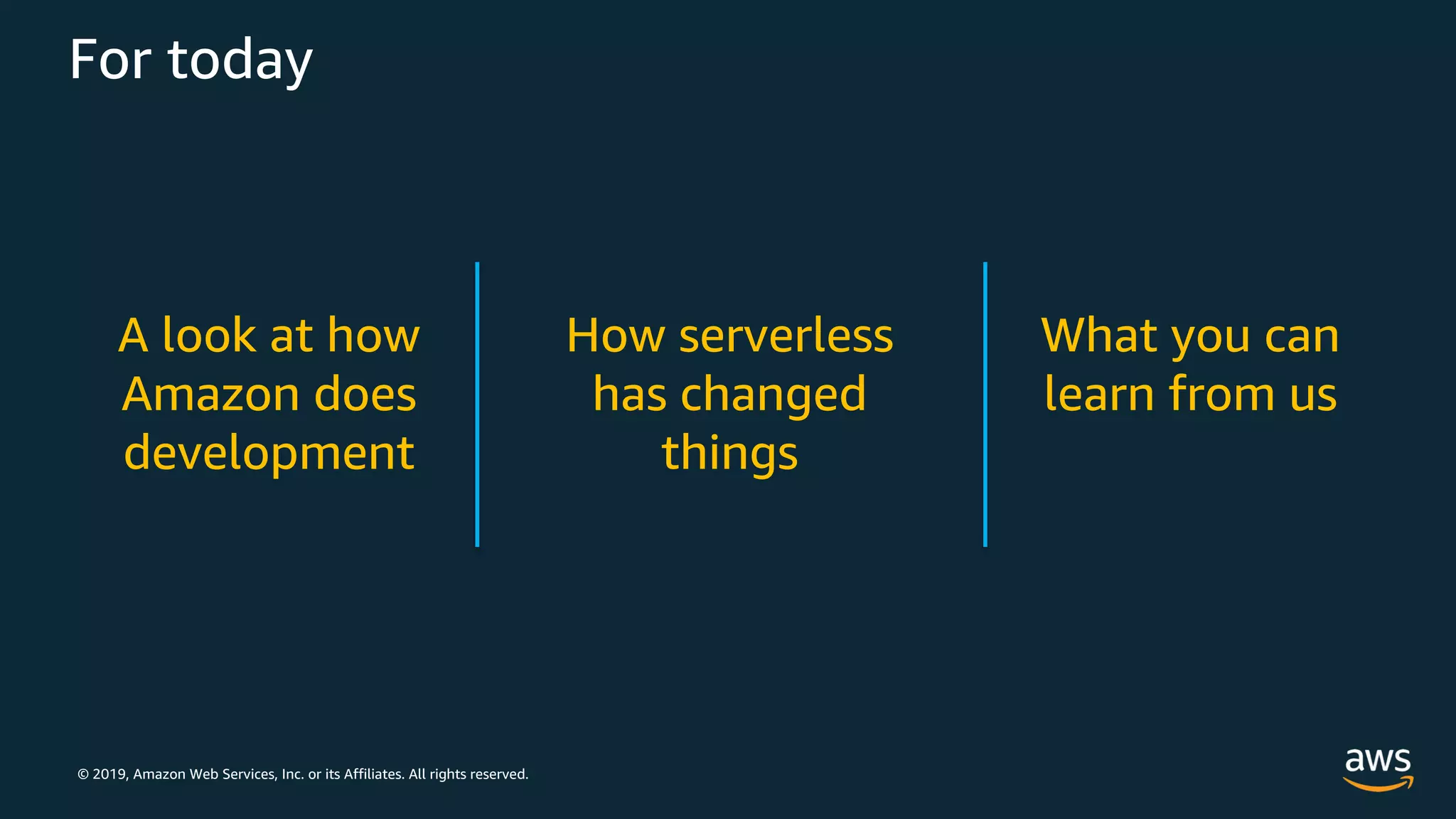 For today

A look at how Amazon does development

How serverless has changed things

What you can learn from us

© 2019, Amazon Web Services, Inc. or its Affiliates. All rights reserved.

aws